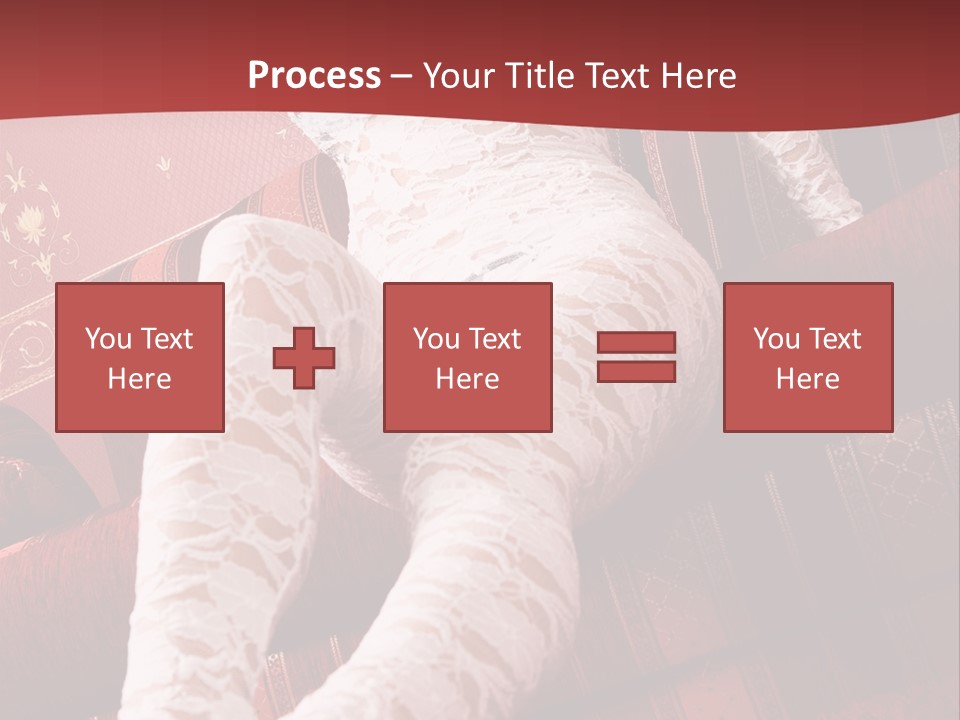 Process – Your Title Text Here

You Text Here

You Text Here

You Text Here